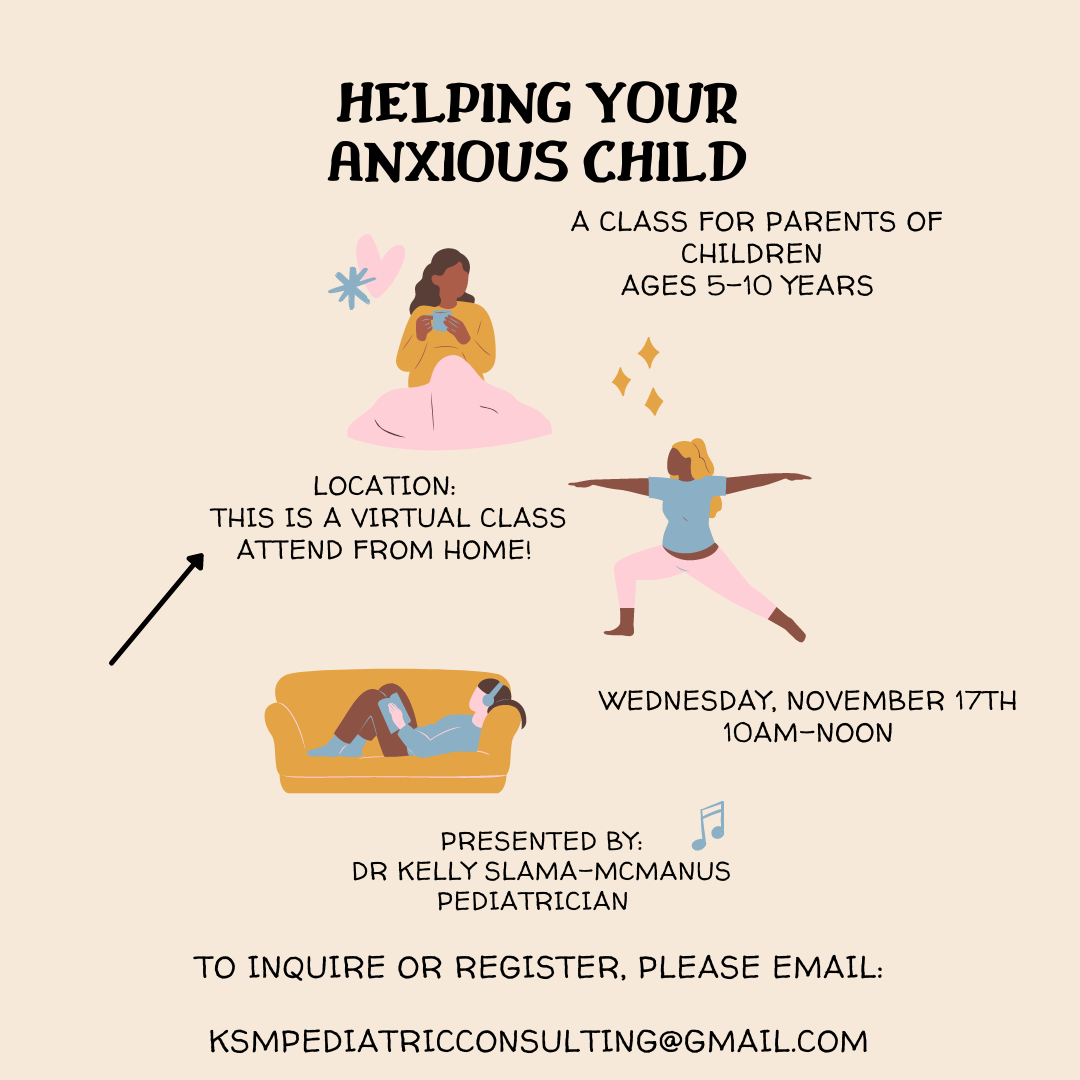 HELPING YOUR ANXIOUS CHILD

A CLASS FOR PARENTS OF CHILDREN AGES 5-10 YEARS

LOCATION: THIS IS A VIRTUAL CLASS ATTEND FROM HOME!

WEDNESDAY, NOVEMBER 17TH 10AM-NOON

PRESENTED BY: DR KELLY SLAMA-MCMANUS PEDIATRICIAN

TO INQUIRE OR REGISTER, PLEASE EMAIL:

KSMPEDIATRICCONSULTING@GMAIL.COM